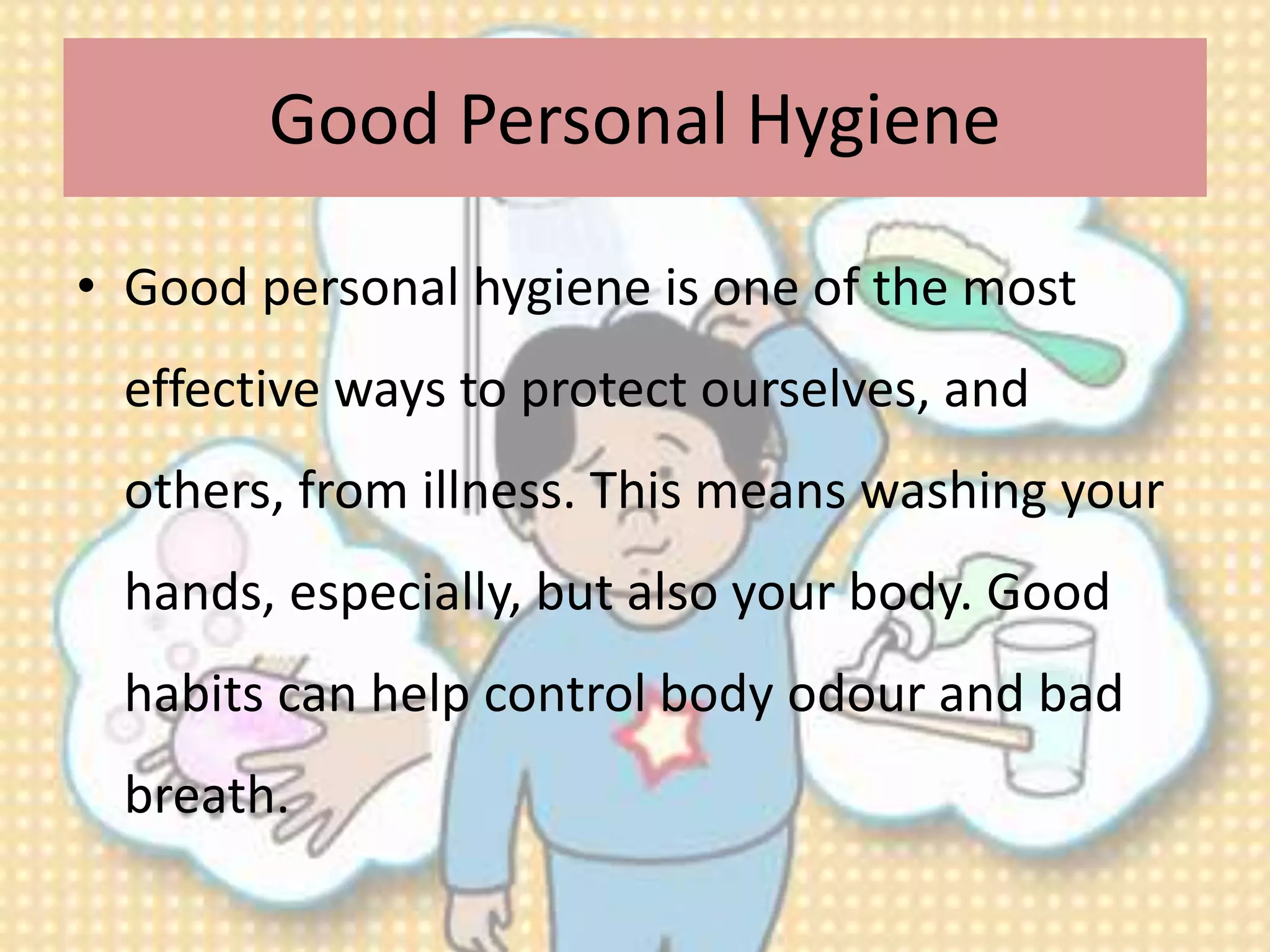 Good Personal Hygiene

• Good personal hygiene is one of the most effective ways to protect ourselves, and others, from illness. This means washing your hands, especially, but also your body. Good habits can help control body odour and bad breath.